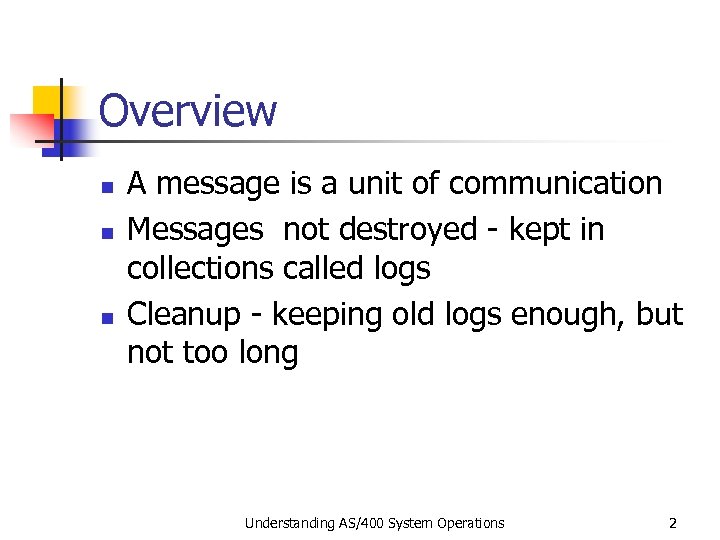 Overview

- A message is a unit of communication
- Messages  not destroyed - kept in collections called logs
- Cleanup - keeping old logs enough, but not too long

Understanding AS/400 System Operations

2